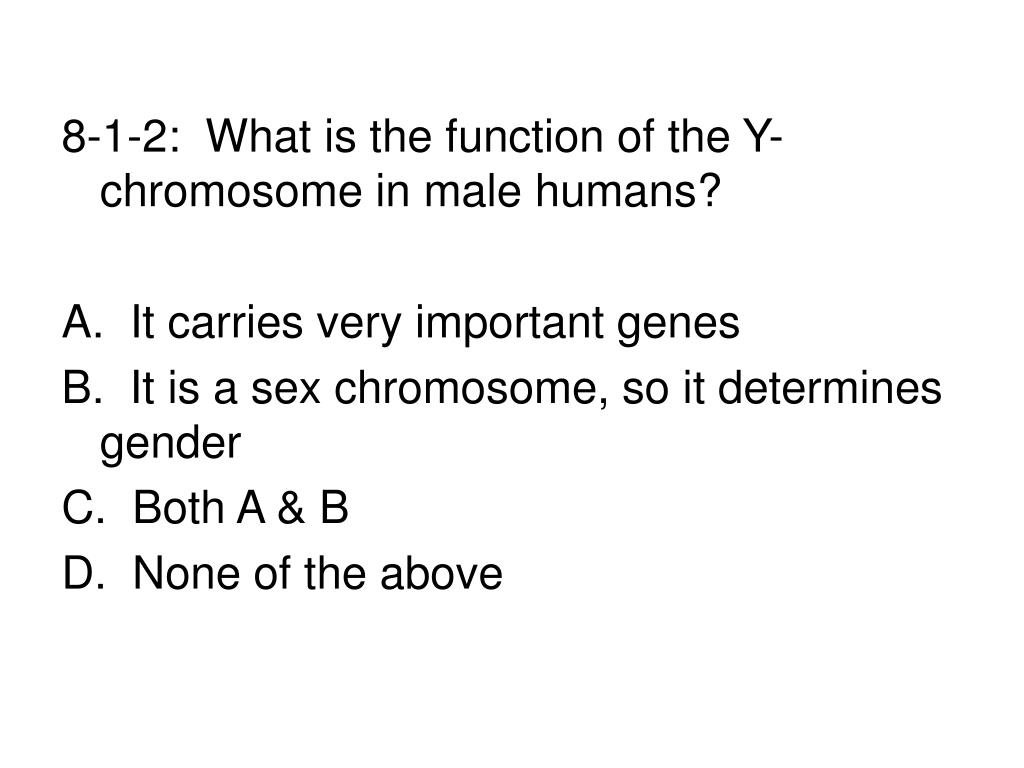 8-1-2: What is the function of the Y-chromosome in male humans?

A. It carries very important genes
B. It is a sex chromosome, so it determines gender
C. Both A & B
D. None of the above